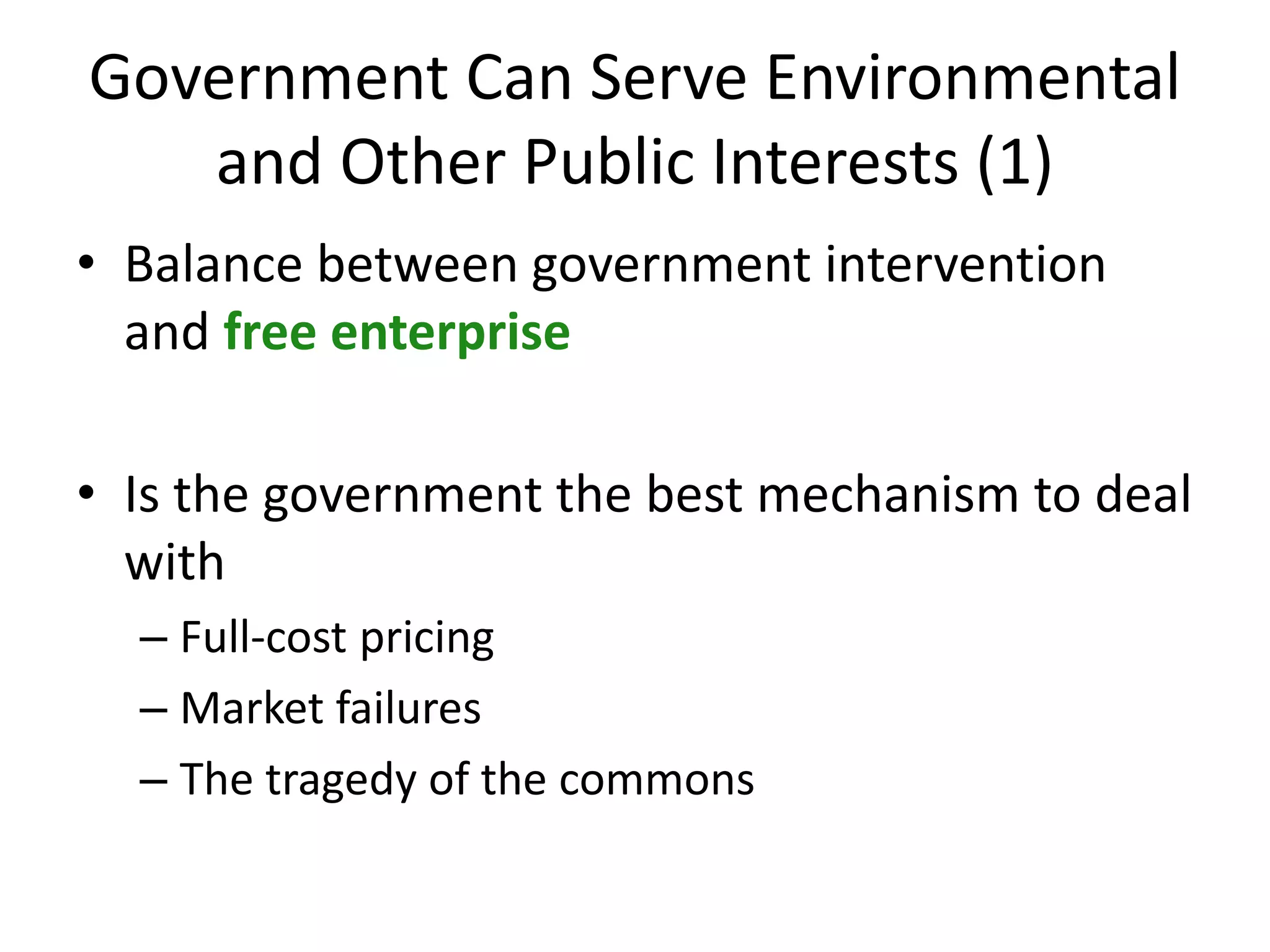 Government Can Serve Environmental and Other Public Interests (1)

• Balance between government intervention and free enterprise

• Is the government the best mechanism to deal with
– Full-cost pricing
– Market failures
– The tragedy of the commons